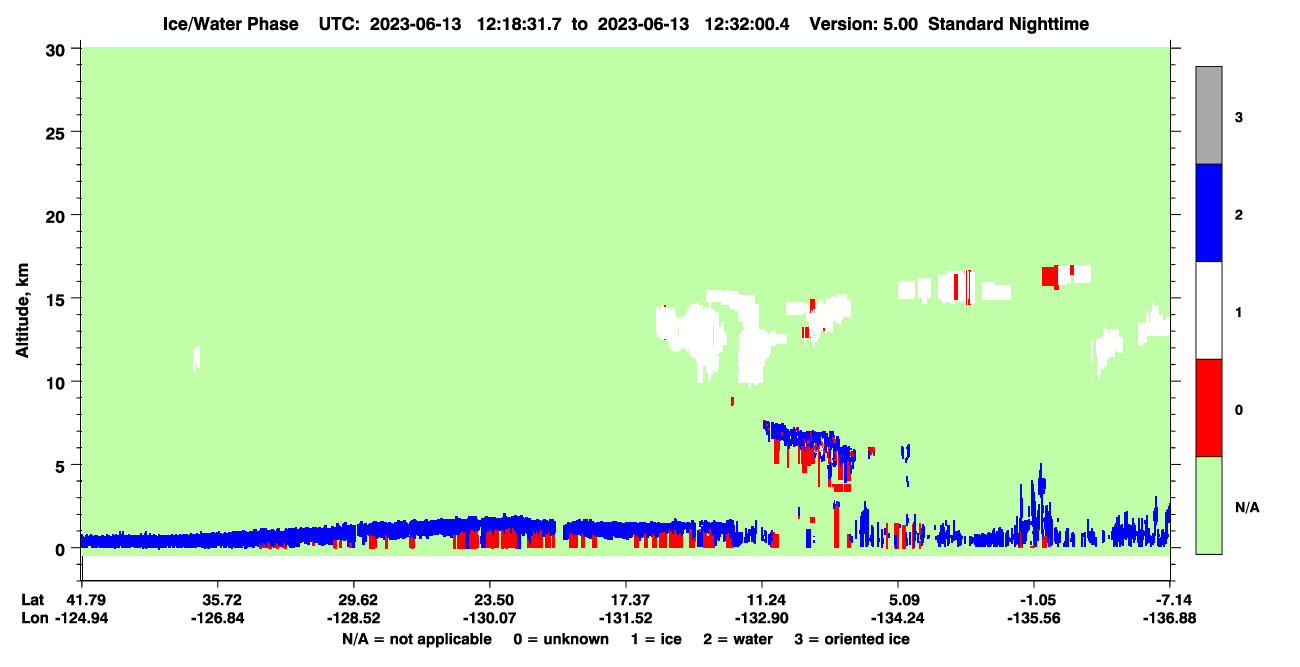 Ice/Water Phase UTC: 2023-06-13 12:18:31.7 to 2023-06-13 12:32:00.4 Version: 5.00 Standard Nighttime

Altitude, km

30
25
20
15
10
5
0

3
2
1
0
N/A

Lat 41.79 35.72 29.62 23.50 17.37 11.24 5.09 -1.05 -7.14
Lon -124.94 -126.84 -128.52 -130.07 -131.52 -132.90 -134.24 -135.56 -136.88

N/A = not applicable 0 = unknown 1 = ice 2 = water 3 = oriented ice